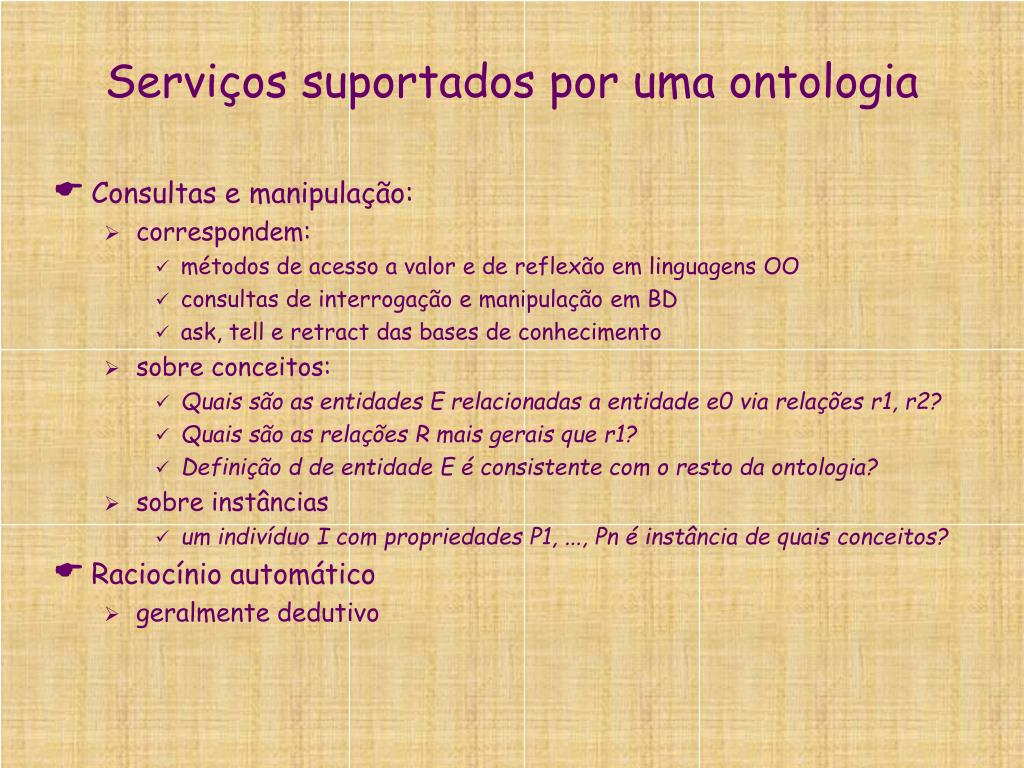 Serviços suportados por uma ontologia

Consultas e manipulação:
correspondem:
métodos de acesso a valor e de reflexão em linguagens OO
consultas de interrogação e manipulação em BD
ask, tell e retract das bases de conhecimento
sobre conceitos:
Quais são as entidades E relacionadas a entidade e0 via relações r1, r2?
Quais são as relações R mais gerais que r1?
Definição d de entidade E é consistente com o resto da ontologia?
sobre instâncias
um indivíduo I com propriedades P1, ..., Pn é instância de quais conceitos?
Raciocínio automático
geralmente dedutivo